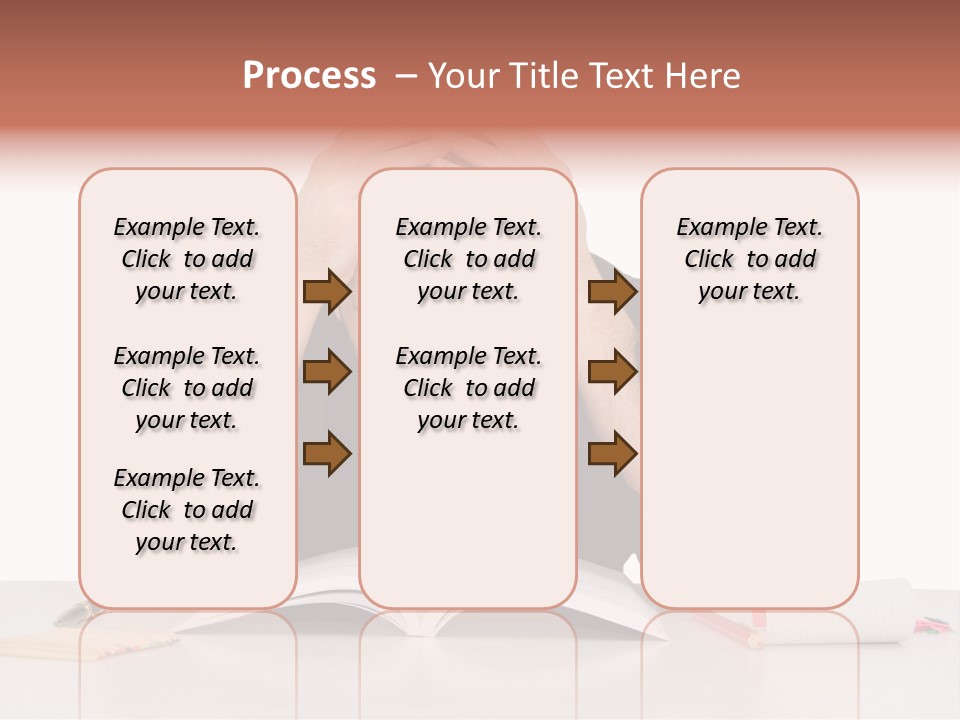 Process – Your Title Text Here

Example Text. Click to add your text.

Example Text. Click to add your text.

Example Text. Click to add your text.

Example Text. Click to add your text.

Example Text. Click to add your text.

Example Text. Click to add your text.